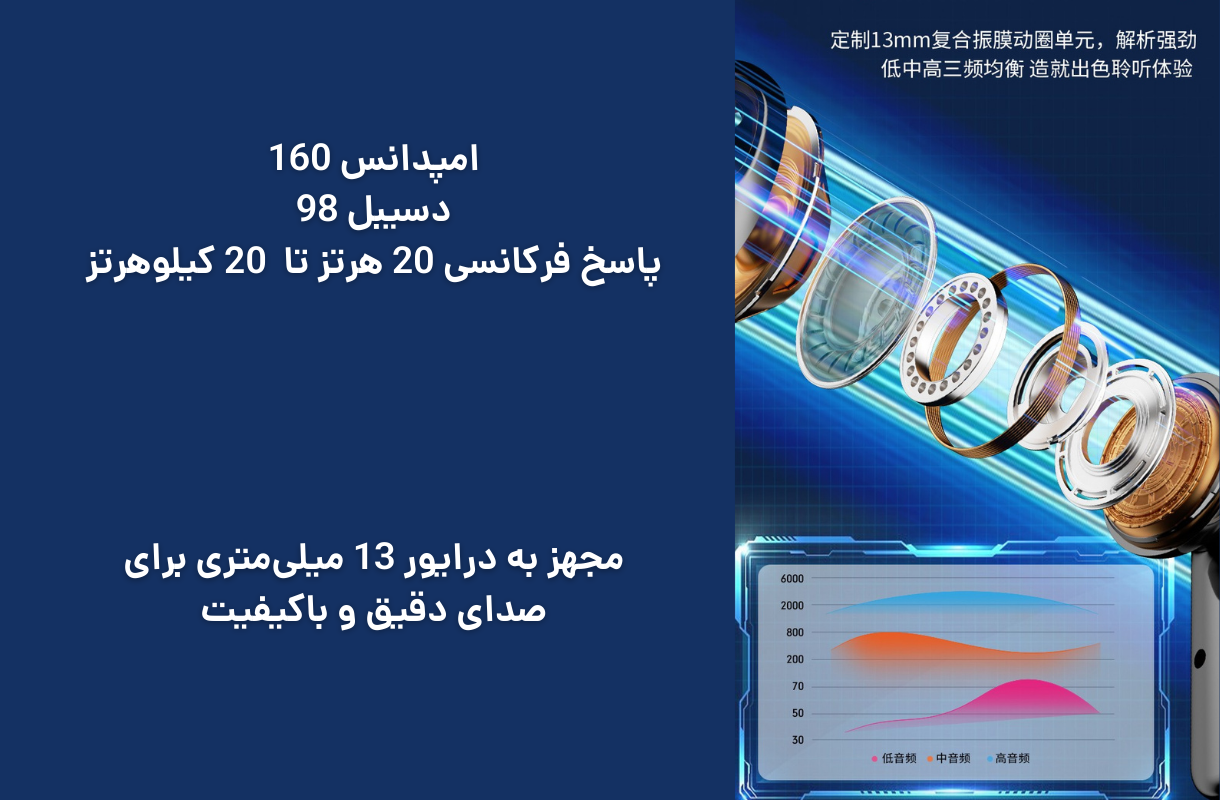 امپدانس 160
دسیبل 98
پاسخ فرکانسی 20 هرتز تا 20 کیلوهرتز

مجهز به درایور 13 میلی‌متری برای
صدای دقیق و باکیفیت

定制13mm复合振膜动圈单元，解析强劲
低中高三频均衡 造就出色聆听体验

6000
2000
800
200
70
50
30

低音频 中音频 高音频